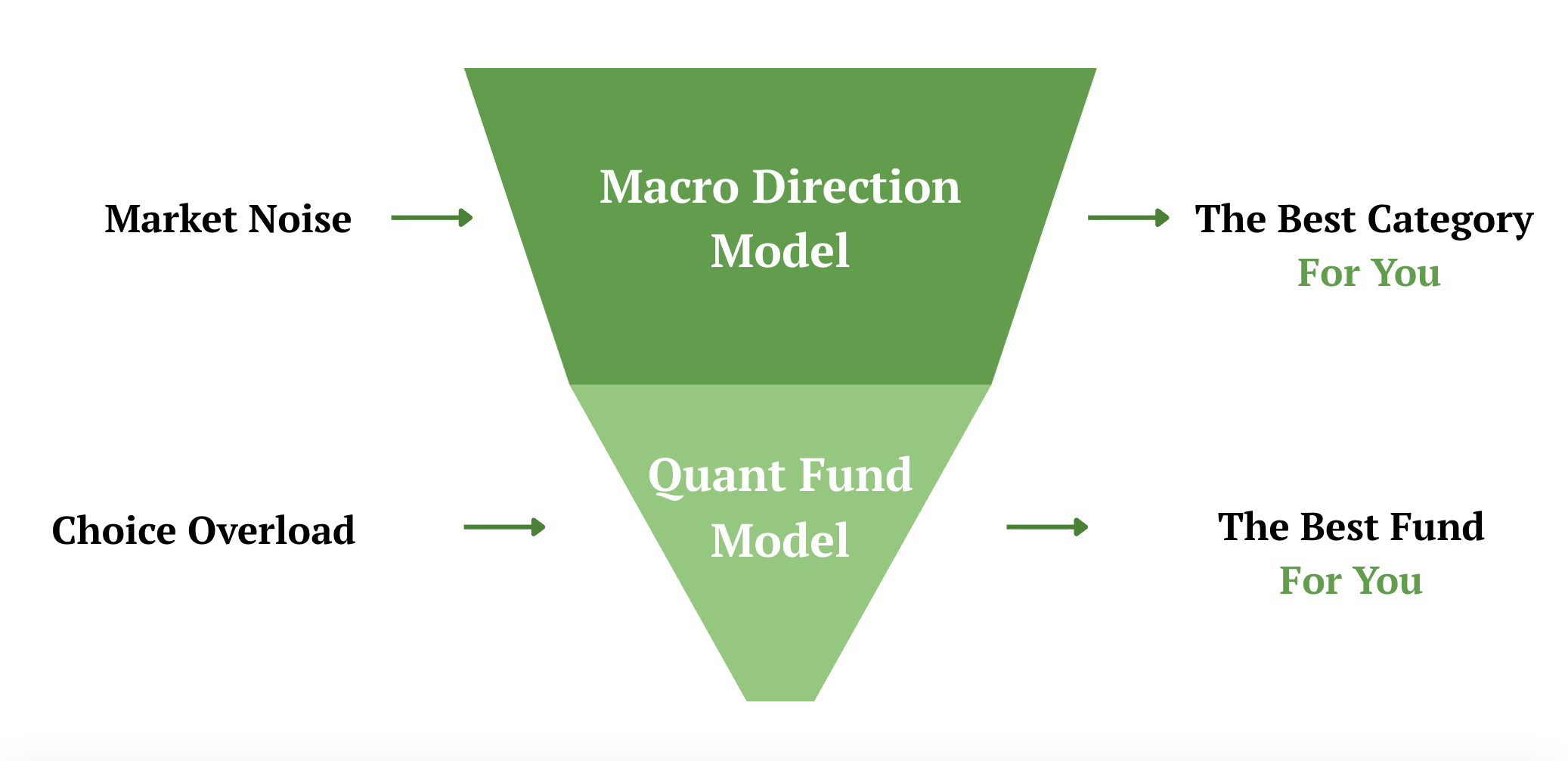 Market Noise

Macro Direction Model

The Best Category For You

Choice Overload

Quant Fund Model

The Best Fund For You